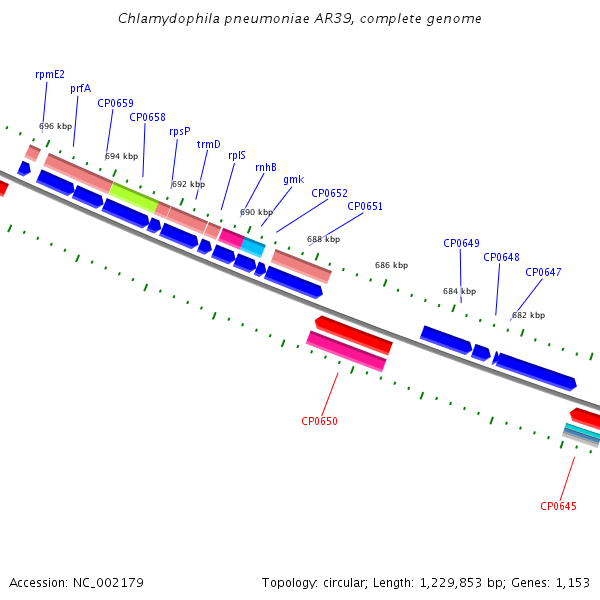 Chlamydophila pneumoniae AR39, complete genome

rpmE2
prfA
CP0659
CP0658
rpsP
trmD
rplS
rnhB
gmk
CP0652
CP0651
CP0649
CP0648
CP0647

696 kbp
694 kbp
692 kbp
690 kbp
688 kbp
686 kbp
684 kbp
682 kbp

CP0650
CP0645

Accession: NC_002179

Topology: circular; Length: 1,229,853 bp; Genes: 1,153